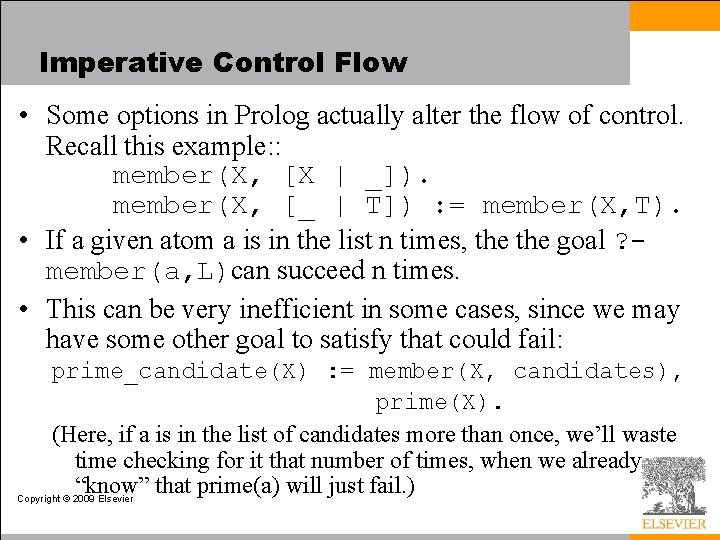 Imperative Control Flow

• Some options in Prolog actually alter the flow of control. Recall this example::

member(X, [X | _]).
member(X, [_ | T]) := member(X,T).

• If a given atom a is in the list n times, the the goal ?- member(a,L) can succeed n times.

• This can be very inefficient in some cases, since we may have some other goal to satisfy that could fail:

prime_candidate(X) := member(X, candidates),
prime(X).

(Here, if a is in the list of candidates more than once, we'll waste time checking for it that number of times, when we already "know" that prime(a) will just fail.)

Copyright © 2009 Elsevier

ELSEVIER